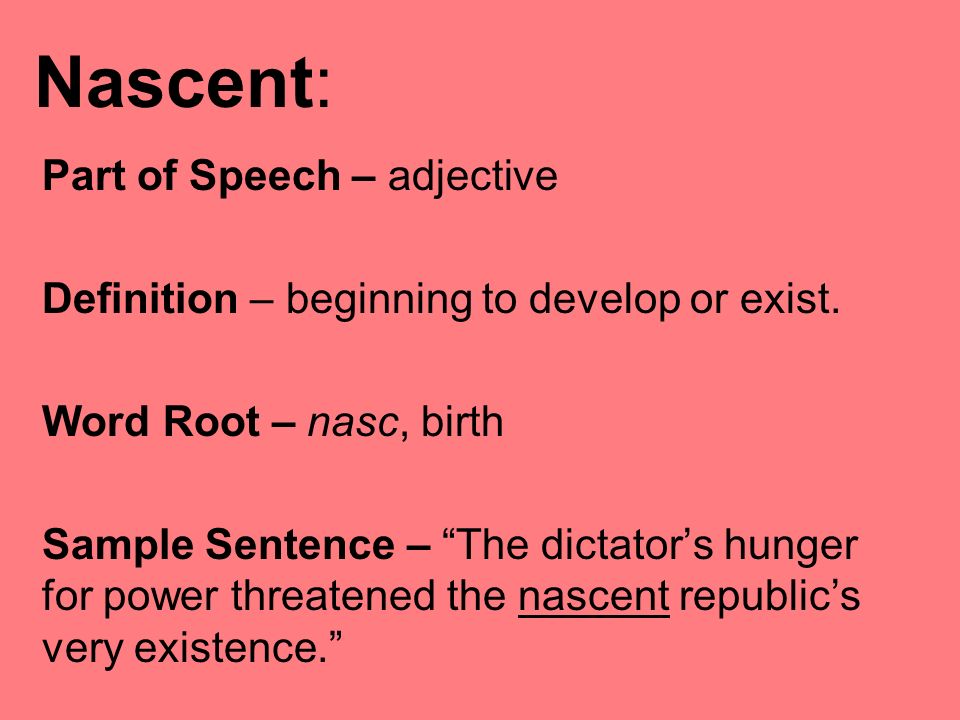 Nascent:

Part of Speech – adjective

Definition – beginning to develop or exist.

Word Root – nasc, birth

Sample Sentence – “The dictator’s hunger for power threatened the nascent republic’s very existence.”